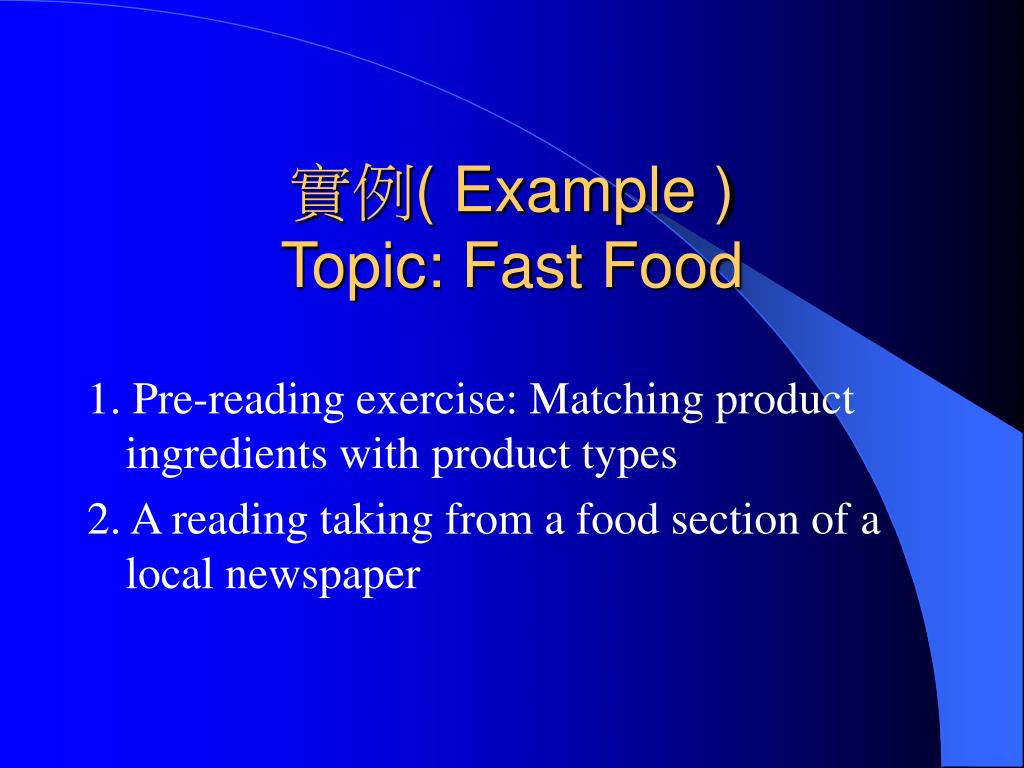 實例( Example )
Topic: Fast Food

1. Pre-reading exercise: Matching product ingredients with product types

2. A reading taking from a food section of a local newspaper